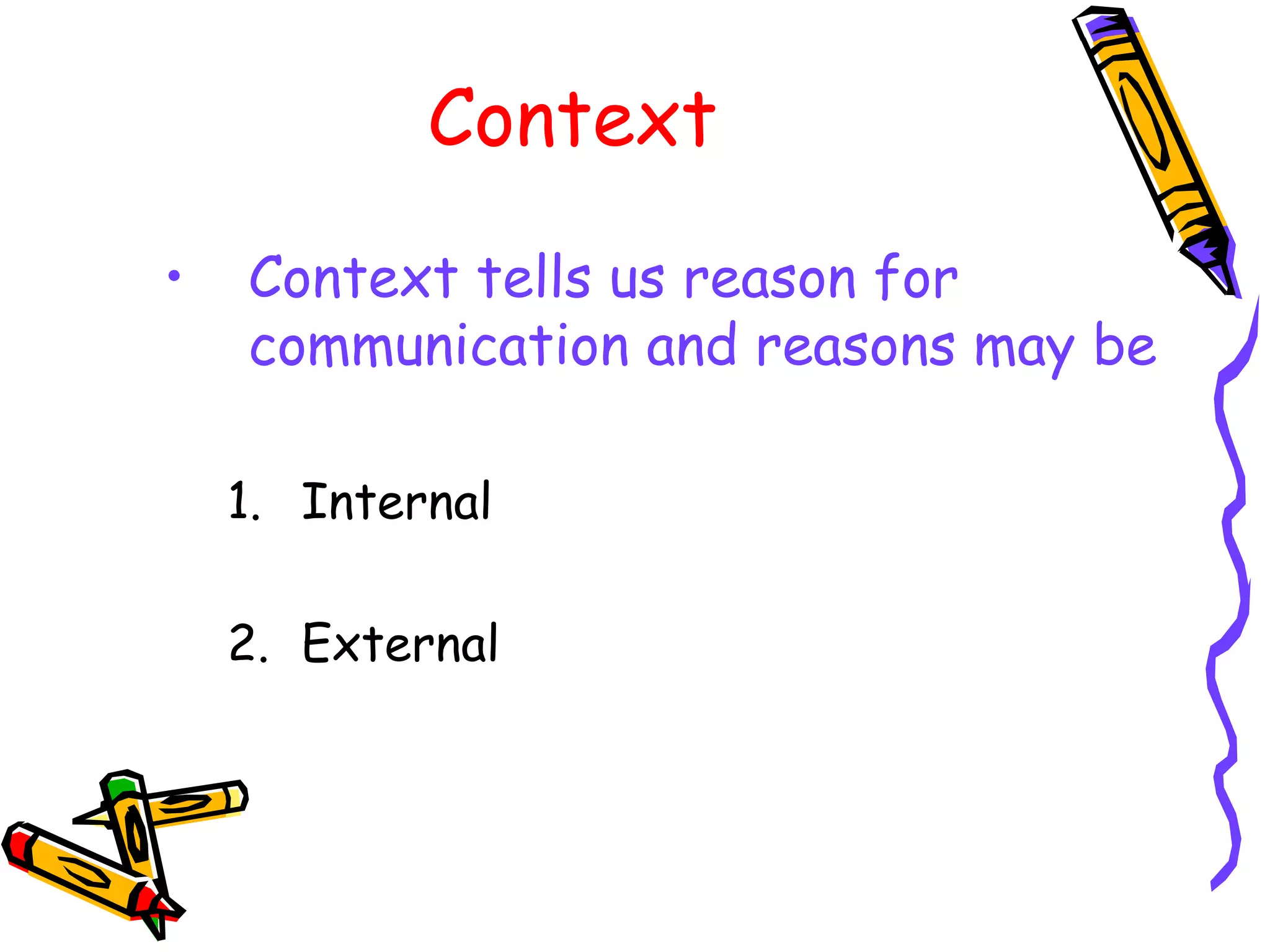 Context

• Context tells us reason for communication and reasons may be

1. Internal

2. External